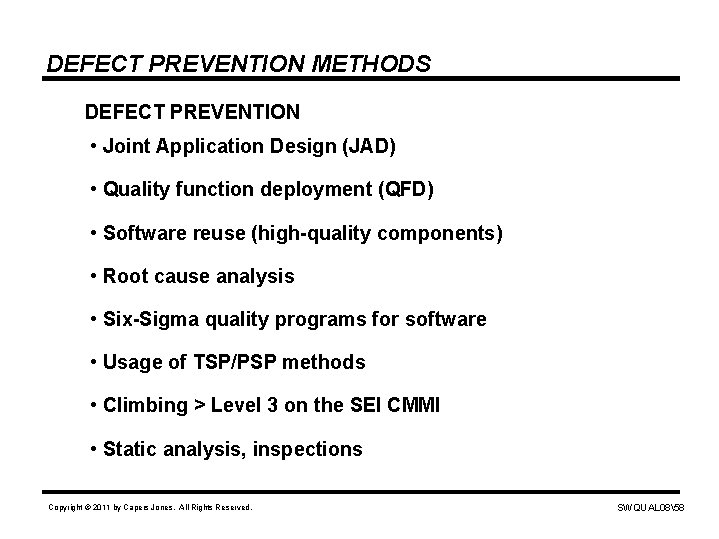 DEFECT PREVENTION METHODS

DEFECT PREVENTION

• Joint Application Design (JAD)

• Quality function deployment (QFD)

• Software reuse (high-quality components)

• Root cause analysis

• Six-Sigma quality programs for software

• Usage of TSP/PSP methods

• Climbing > Level 3 on the SEI CMMI

• Static analysis, inspections

Copyright © 2011 by Capers Jones. All Rights Reserved.

SWQUAL08\58